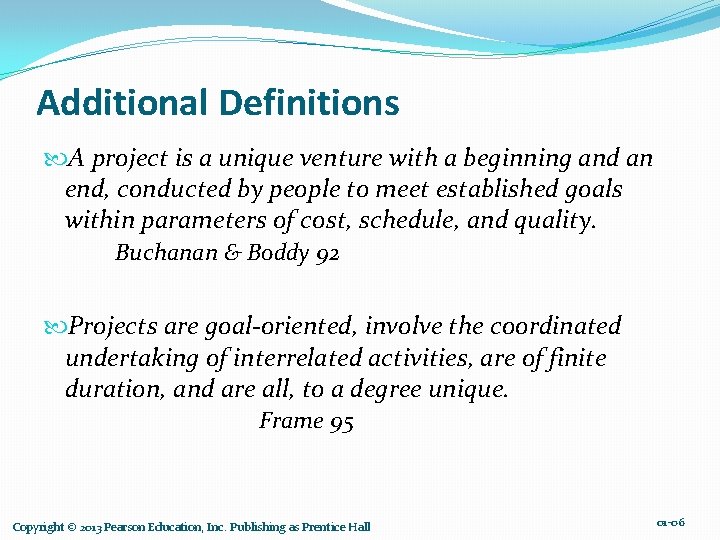 Additional Definitions

A project is a unique venture with a beginning and an end, conducted by people to meet established goals within parameters of cost, schedule, and quality.

Buchanan & Boddy 92

Projects are goal-oriented, involve the coordinated undertaking of interrelated activities, are of finite duration, and are all, to a degree unique.

Frame 95

Copyright © 2013 Pearson Education, Inc. Publishing as Prentice Hall

01-06